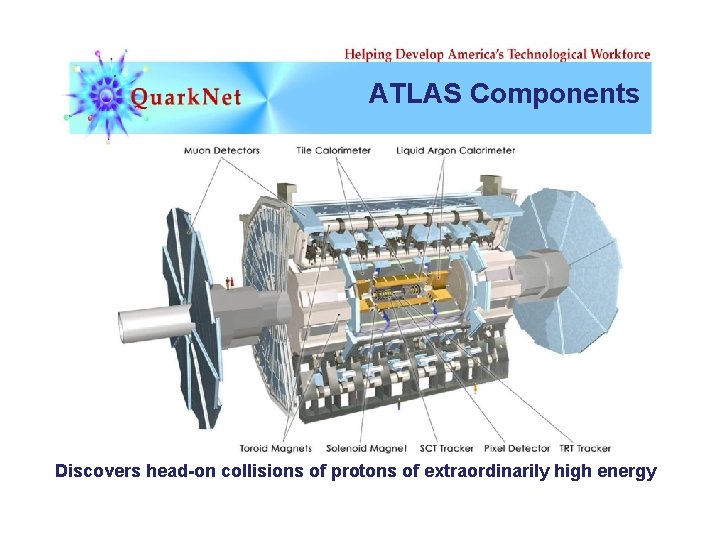 Helping Develop America's Technological Workforce

QuarkNet

ATLAS Components

Muon Detectors
Tile Calorimeter
Liquid Argon Calorimeter

Toroid Magnets
Solenoid Magnet
SCT Tracker
Pixel Detector
TRT Tracker

Discovers head-on collisions of protons of extraordinarily high energy